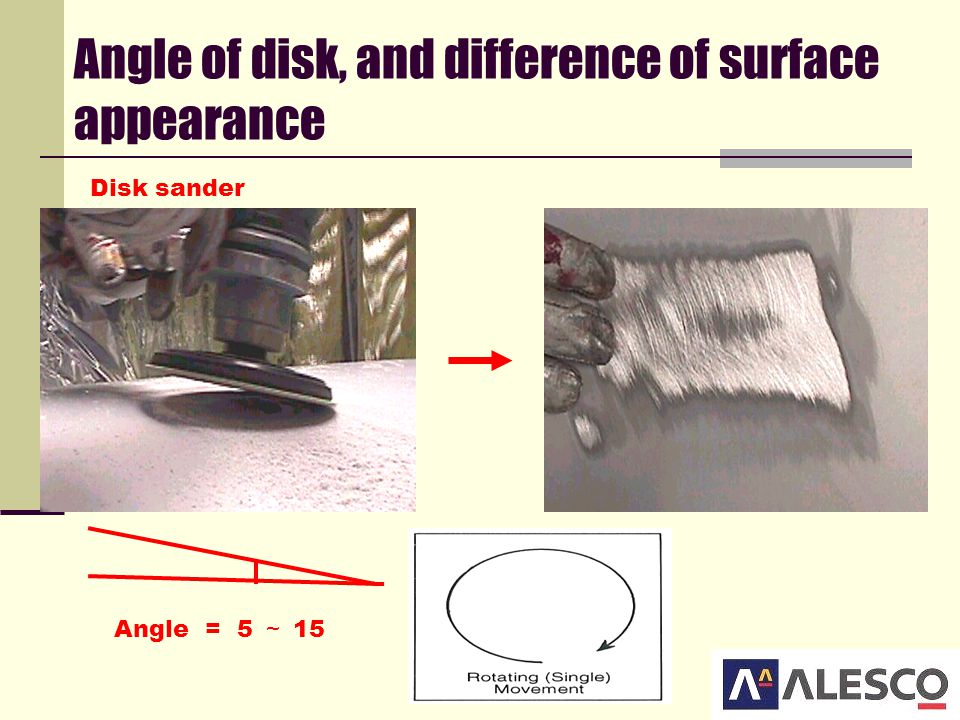 Angle of disk, and difference of surface appearance

Disk sander

Angle = 5 ~ 15

Rotating (Single) Movement

ALESCO